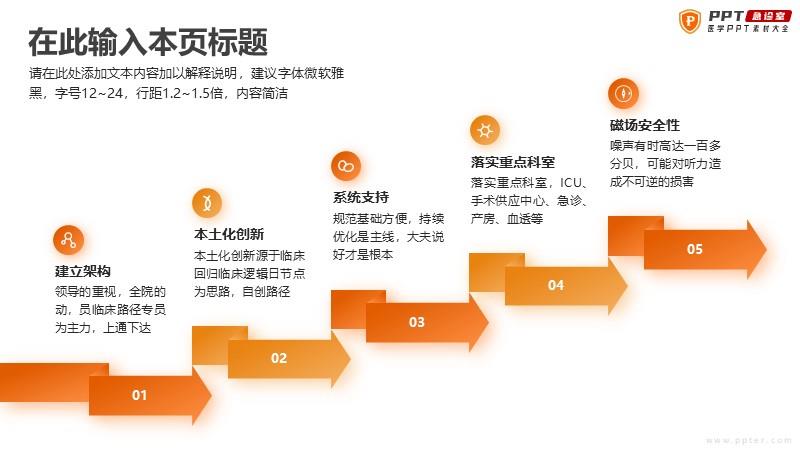 PPT 急诊室
医学PPT素材大全

在此输入本页标题

请在此处添加文本内容加以解释说明，建议字体微软雅黑，字号12~24，行距1.2~1.5倍，内容简洁

建立架构
领导的重视，全院的动，员临床路径专员为主力，上通下达

01

本土化创新
本土化创新源于临床回归临床逻辑日节点为思路，自创路径

02

系统支持
规范基础方便，持续优化是主线，大夫说好才是根本

03

落实重点科室
落实重点科室，ICU、手术供应中心、急诊、产房、血透等

04

磁场安全性
噪声有时高达一百多分贝，可能对听力造成不可逆的损害

05

www.ppter.com